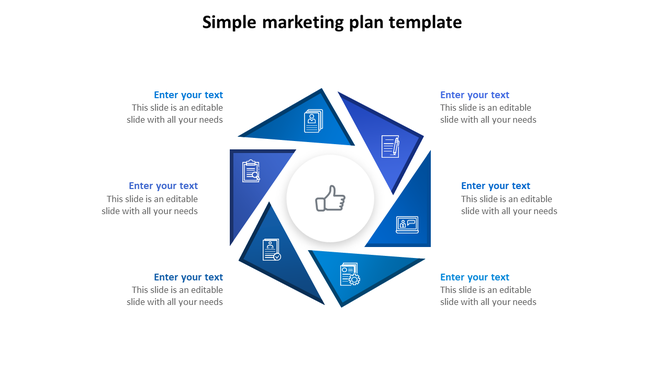 Simple marketing plan template

Enter your text
This slide is an editable slide with all your needs

Enter your text
This slide is an editable slide with all your needs

Enter your text
This slide is an editable slide with all your needs

Enter your text
This slide is an editable slide with all your needs

Enter your text
This slide is an editable slide with all your needs

Enter your text
This slide is an editable slide with all your needs